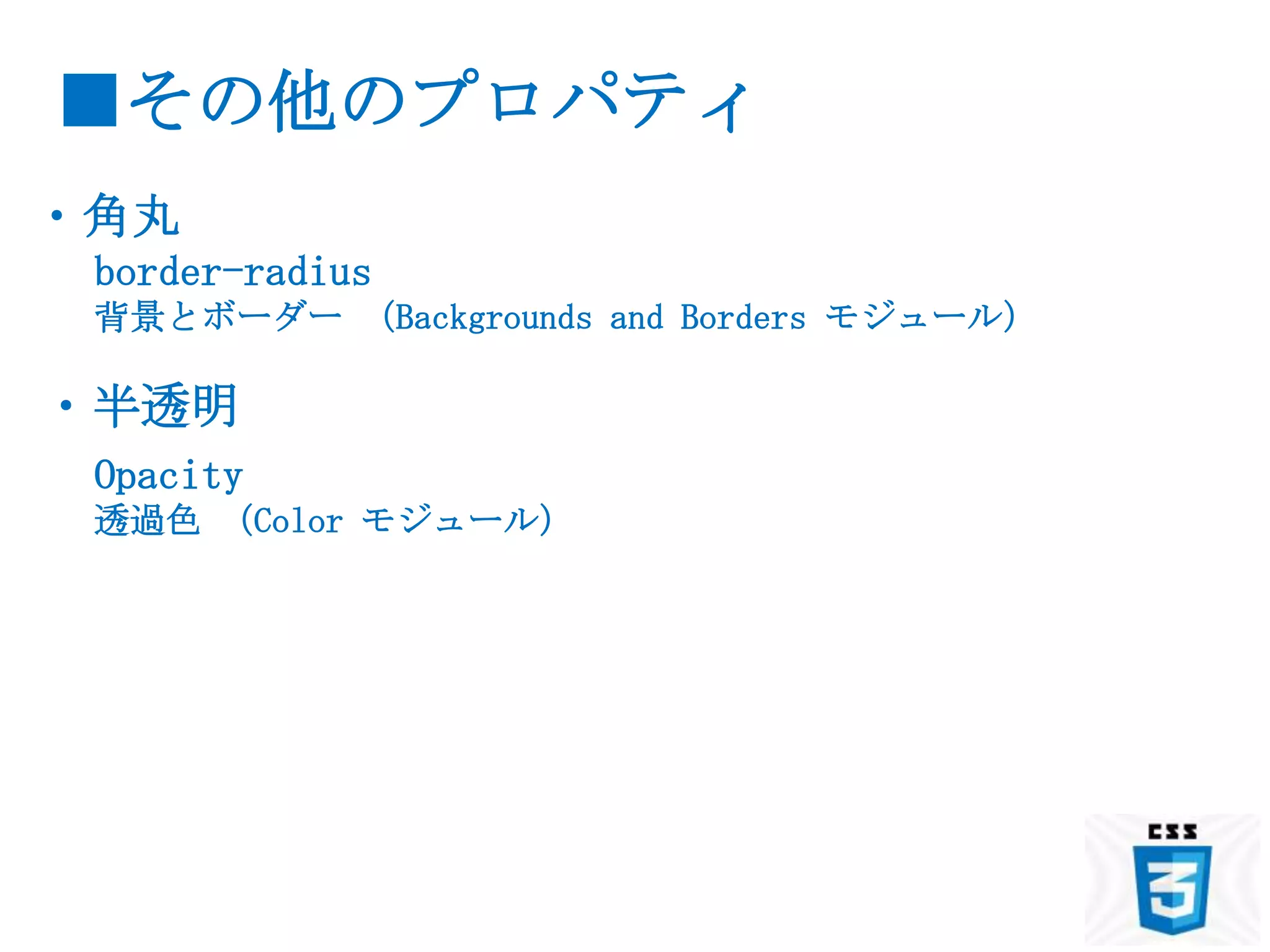 ■その他のプロパティ

• 角丸
border-radius
背景とボーダー　(Backgrounds and Borders モジュール)

• 半透明
Opacity
透過色　(Color モジュール)

CSS
3